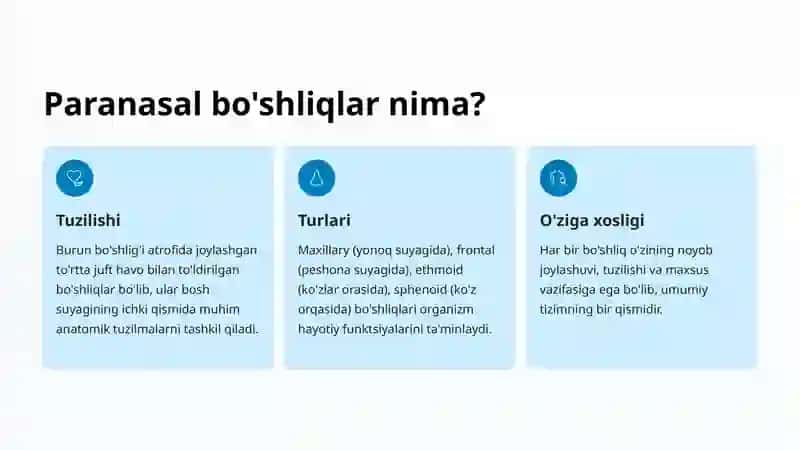 Paranasal bo'shliqlar nima?

Tuzilishi

Burun bo'shlig'i atrofida joylashgan to'rtta juft havo bilan to'ldirilgan bo'shliqlar bo'lib, ular bosh suyagining ichki qismida muhim anatomik tuzilmalarni tashkil qiladi.

Turlari

Maxillary (yonoq suyagida), frontal (peshona suyagida), ethmoid (ko'zlar orasida), sphenoid (ko'z orqasida) bo'shliqlari organizm hayotiy funktsiyalarini ta'minlaydi.

O'ziga xosligi

Har bir bo'shliq o'zining noyob joylashuvi, tuzilishi va maxsus vazifasiga ega bo'lib, umumiy tizimning bir qismidir.